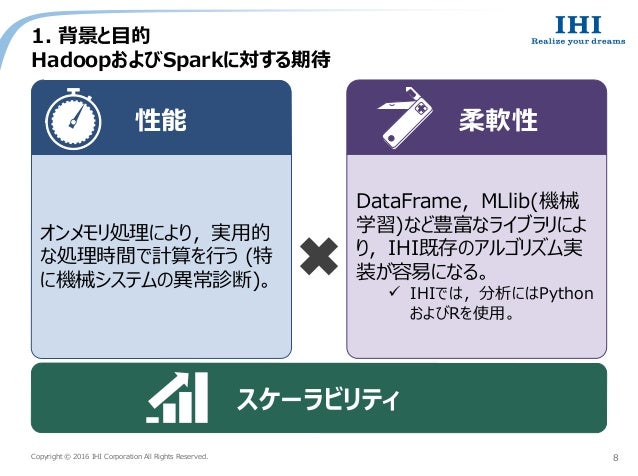 1. 背景と目的
HadoopおよびSparkに対する期待

IHI
Realize your dreams

性能

オンメモリ処理により，実用的な処理時間で計算を行う (特に機械システムの異常診断)。

柔軟性

DataFrame，MLlib(機械学習)など豊富なライブラリにより，IHI既存のアルゴリズム実装が容易になる。
✓ IHIでは，分析にはPythonおよびRを使用。

スケーラビリティ

Copyright © 2016 IHI Corporation All Rights Reserved.

8